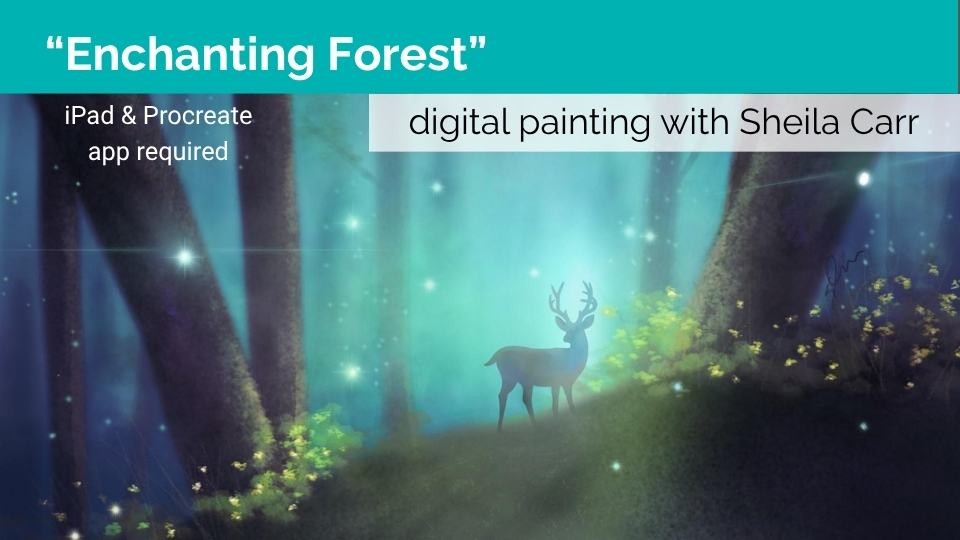 “Enchanting Forest”

iPad & Procreate app required

digital painting with Sheila Carr